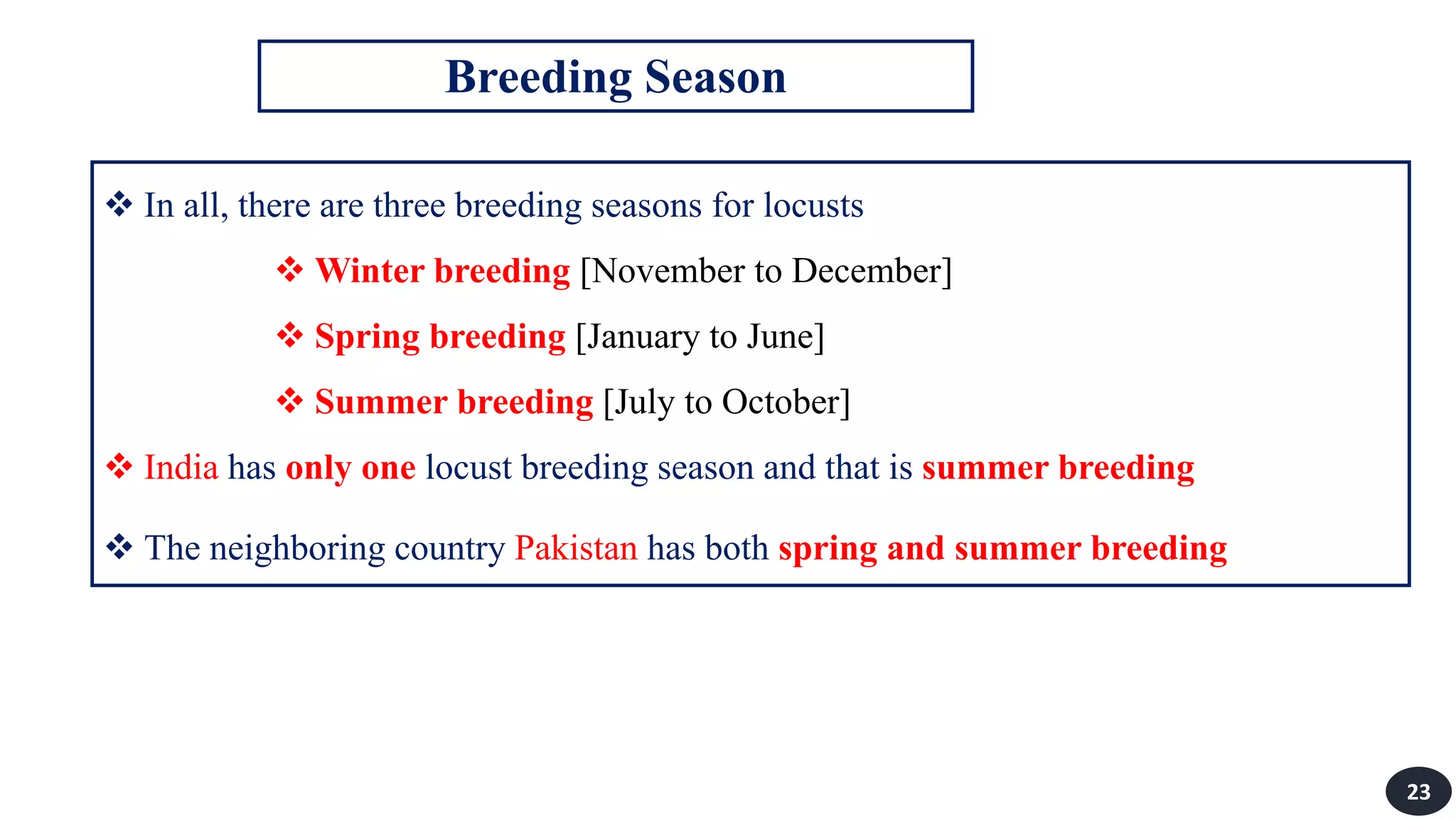 Breeding Season

❖ In all, there are three breeding seasons for locusts

❖ Winter breeding [November to December]

❖ Spring breeding [January to June]

❖ Summer breeding [July to October]

❖ India has only one locust breeding season and that is summer breeding

❖ The neighboring country Pakistan has both spring and summer breeding

23